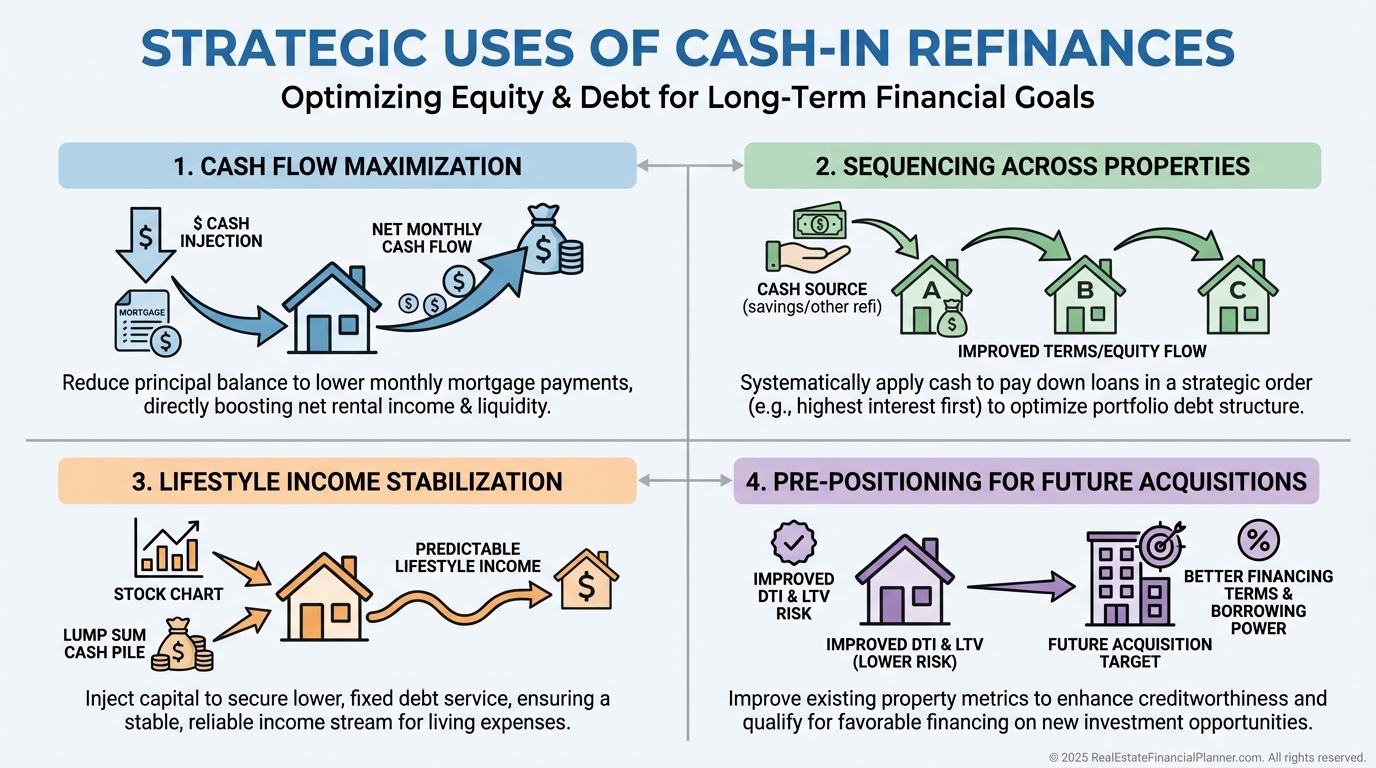 STRATEGIC USES OF CASH-IN REFINANCES

Optimizing Equity & Debt for Long-Term Financial Goals

1. CASH FLOW MAXIMIZATION

$ CASH INJECTION

MORTGAGE

NET MONTHLY CASH FLOW

Reduce principal balance to lower monthly mortgage payments, directly boosting net rental income & liquidity.

2. SEQUENCING ACROSS PROPERTIES

CASH SOURCE (savings/other refi)

A

B

C

IMPROVED TERMS/EQUITY FLOW

Systematically apply cash to pay down loans in a strategic order (e.g., highest interest first) to optimize portfolio debt structure.

3. LIFESTYLE INCOME STABILIZATION

STOCK CHART

LUMP SUM CASH PILE

PREDICTABLE LIFESTYLE INCOME

Inject capital to secure lower, fixed debt service, ensuring a stable, reliable income stream for living expenses.

4. PRE-POSITIONING FOR FUTURE ACQUISITIONS

IMPROVED DTI & LTV RISK

IMPROVED DTI & LTV (LOWER RISK)

FUTURE ACQUISITION TARGET

BETTER FINANCING TERMS & BORROWING POWER

Improve existing property metrics to enhance creditworthiness and qualify for favorable financing on new investment opportunities.

© 2025 RealEstateFinancialPlanner.com. All rights reserved.